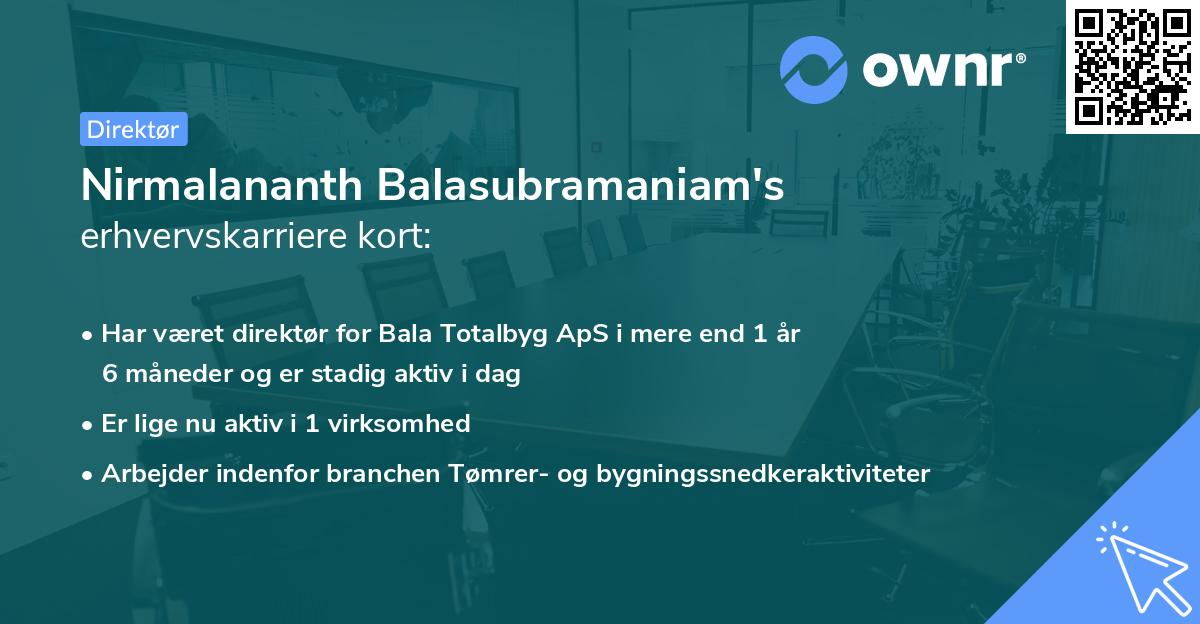 ownr®

Direktør

Nirmalananth Balasubramaniam's
erhvervskarriere kort:

• Har været direktør for Bala Totalbyg ApS i mere end 1 år 6 måneder og er stadig aktiv i dag
• Er lige nu aktiv i 1 virksomhed
• Arbejder indenfor branchen Tømrer- og bygningssnedkeraktiviteter